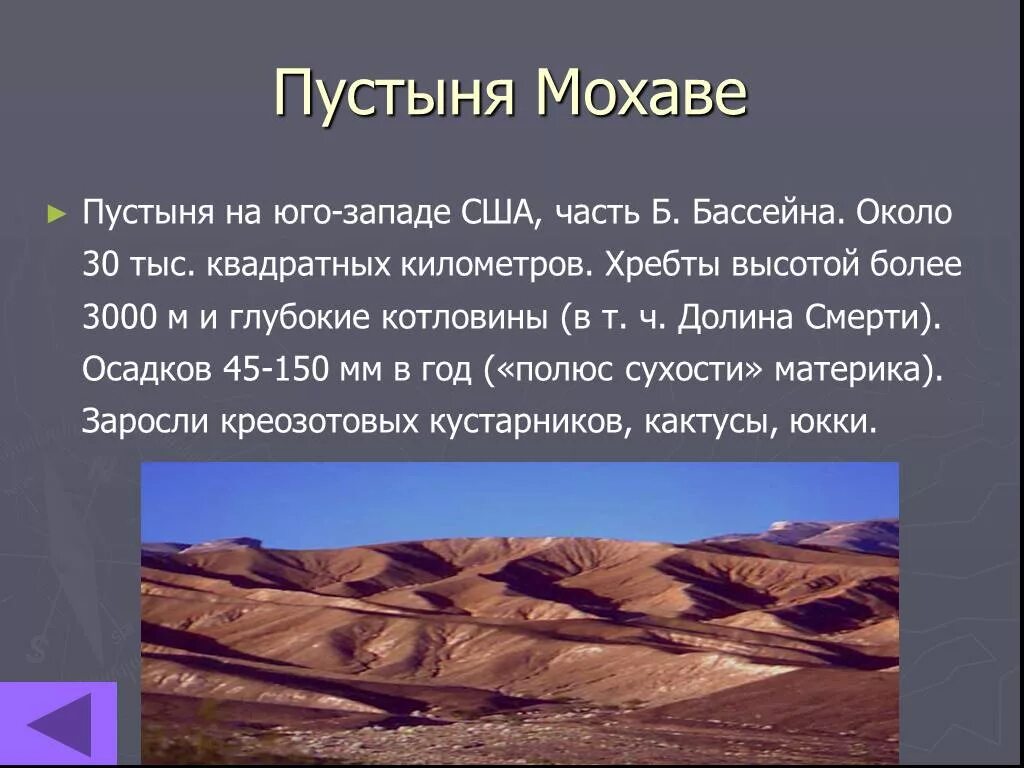 Пустыня Мохаве

► Пустыня на юго-западе США, часть Б. Бассейна. Около 30 тыс. квадратных километров. Хребты высотой более 3000 м и глубокие котловины (в т. ч. Долина Смерти). Осадков 45-150 мм в год («полюс сухости» материка). Заросли креозотовых кустарников, кактусы, юкки.